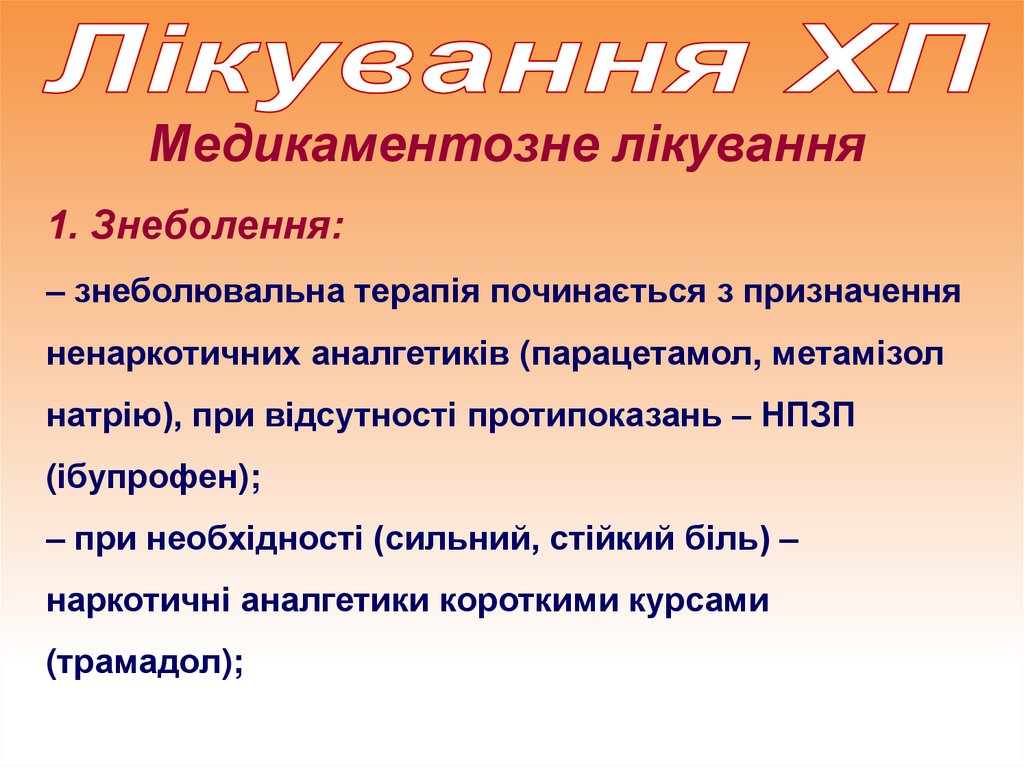 Лікування ХП

Медикаментозне лікування

1. Знеболення:

– знеболювальна терапія починається з призначення ненаркотичних аналгетиків (парацетамол, метамізол натрію), при відсутності протипоказань – НПЗП (ібупрофен);

– при необхідності (сильний, стійкий біль) – наркотичні аналгетики короткими курсами (трамадол);